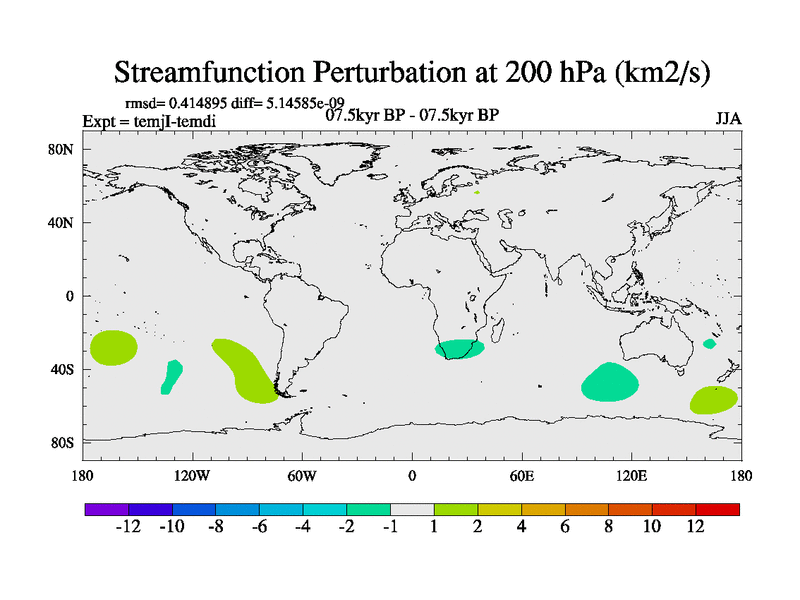 Streamfunction Perturbation at 200 hPa (km2/s)

rmsd= 0.414895 diff= 5.14585e-09
Expt = temjI-temdi
07.5kyr BP - 07.5kyr BP
JJA

80N
40N
0
40S
80S

180
120W
60W
0
60E
120E
180

-12 -10 -8 -6 -4 -2 -1 1 2 4 6 8 10 12